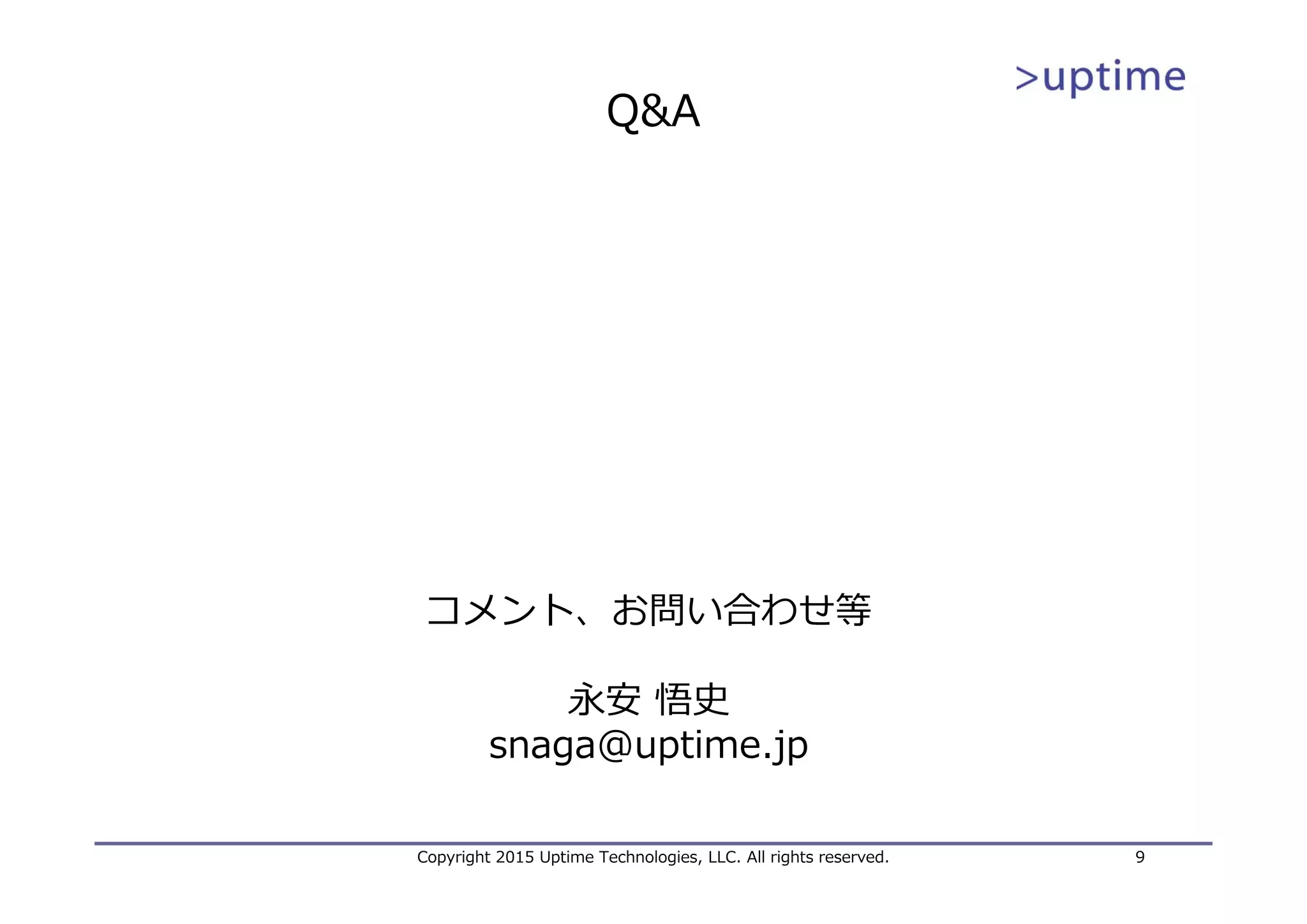 >uptime

Q&A

コメント、お問い合わせ等

永安 悟史
snaga@uptime.jp

Copyright 2015 Uptime Technologies, LLC. All rights reserved.

9